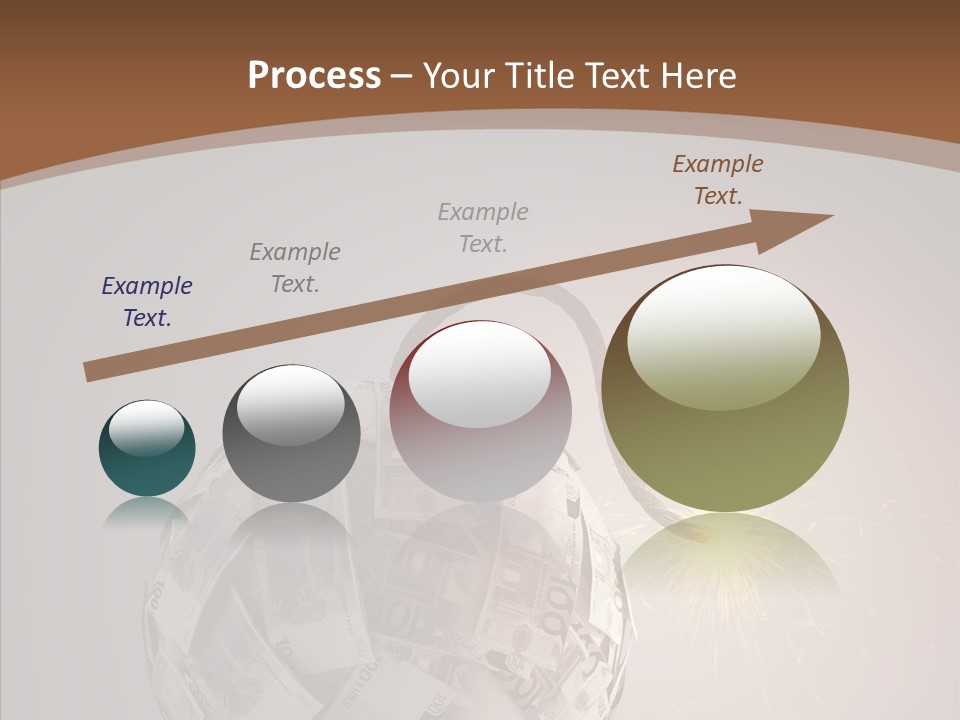 Process – Your Title Text Here

Example Text.

Example Text.

Example Text.

Example Text.